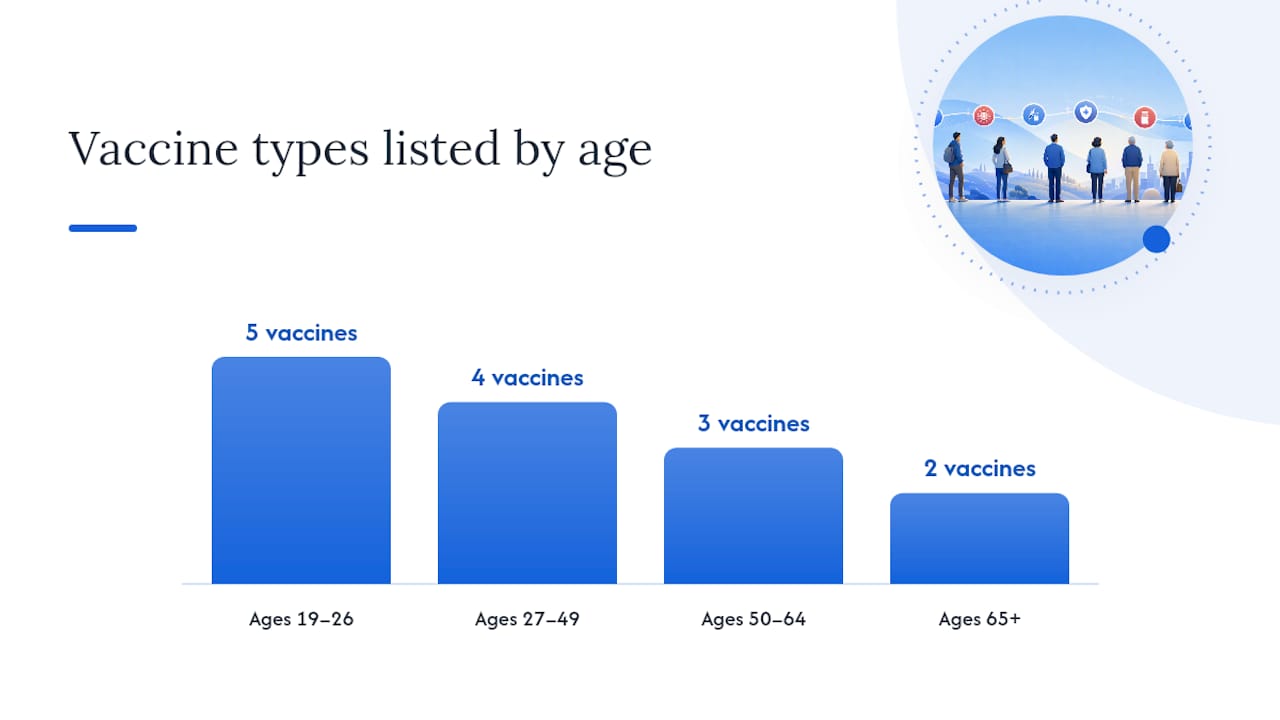 Vaccine types listed by age

5 vaccines

4 vaccines

3 vaccines

2 vaccines

Ages 19–26

Ages 27–49

Ages 50–64

Ages 65+